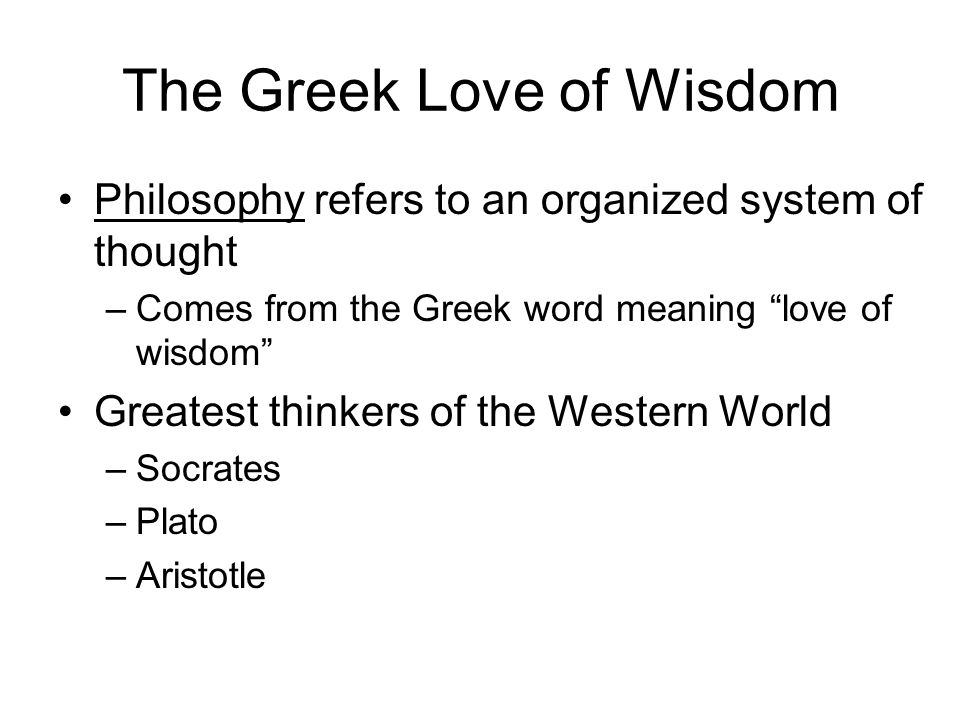 The Greek Love of Wisdom

• Philosophy refers to an organized system of thought
  – Comes from the Greek word meaning “love of wisdom”

• Greatest thinkers of the Western World
  – Socrates
  – Plato
  – Aristotle